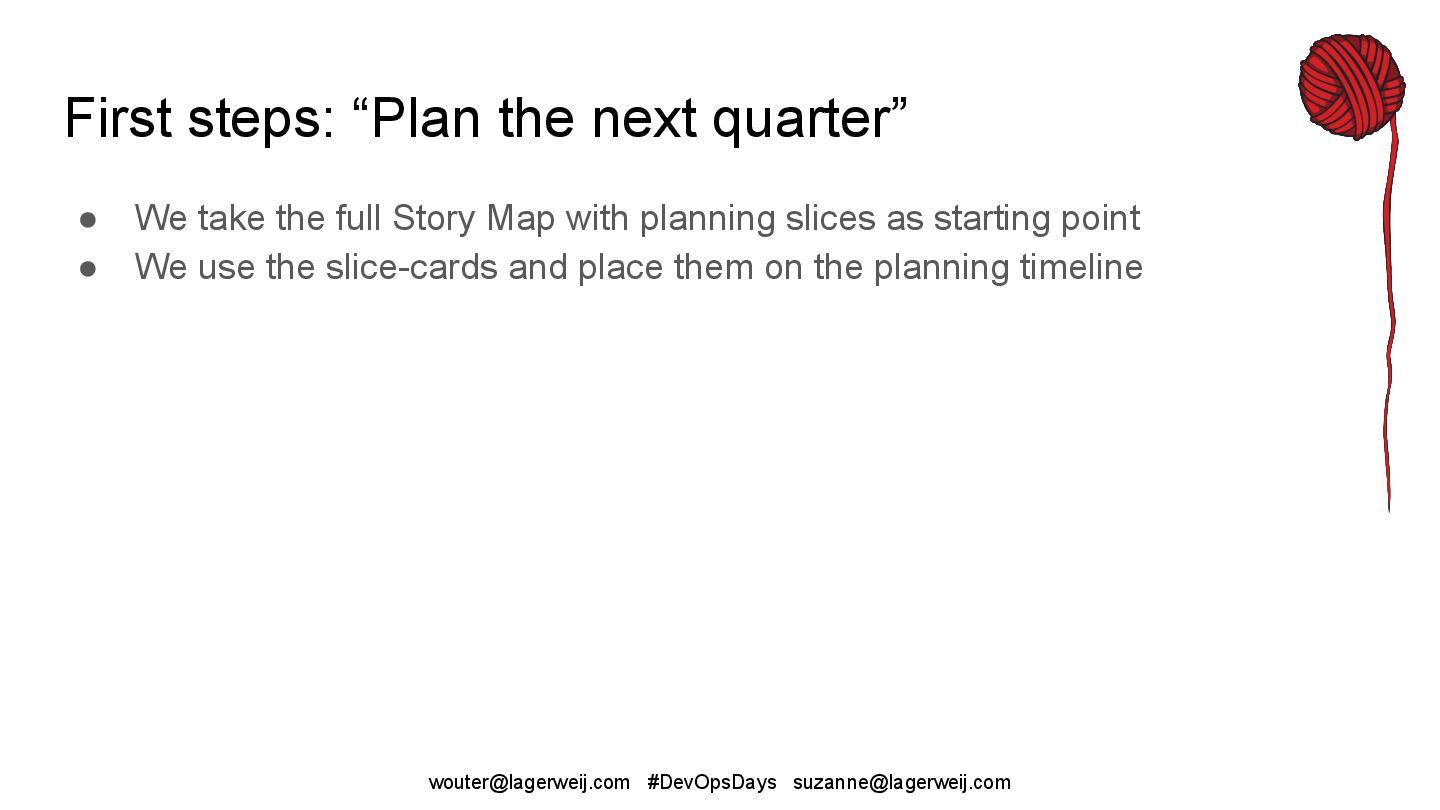 First steps: “Plan the next quarter”

● We take the full Story Map with planning slices as starting point
● We use the slice-cards and place them on the planning timeline

wouter@lagerweij.com #DevOpsDays suzanne@lagerweij.com